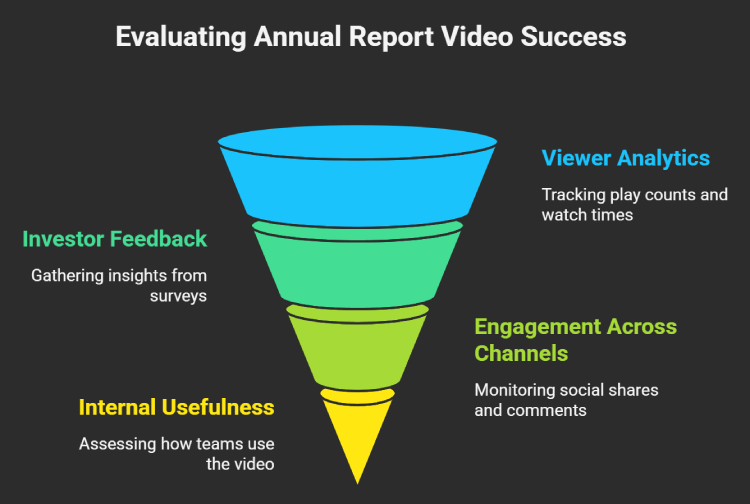 Evaluating Annual Report Video Success

Viewer Analytics

Tracking play counts and watch times

Investor Feedback

Gathering insights from surveys

Engagement Across Channels

Monitoring social shares and comments

Internal Usefulness

Assessing how teams use the video